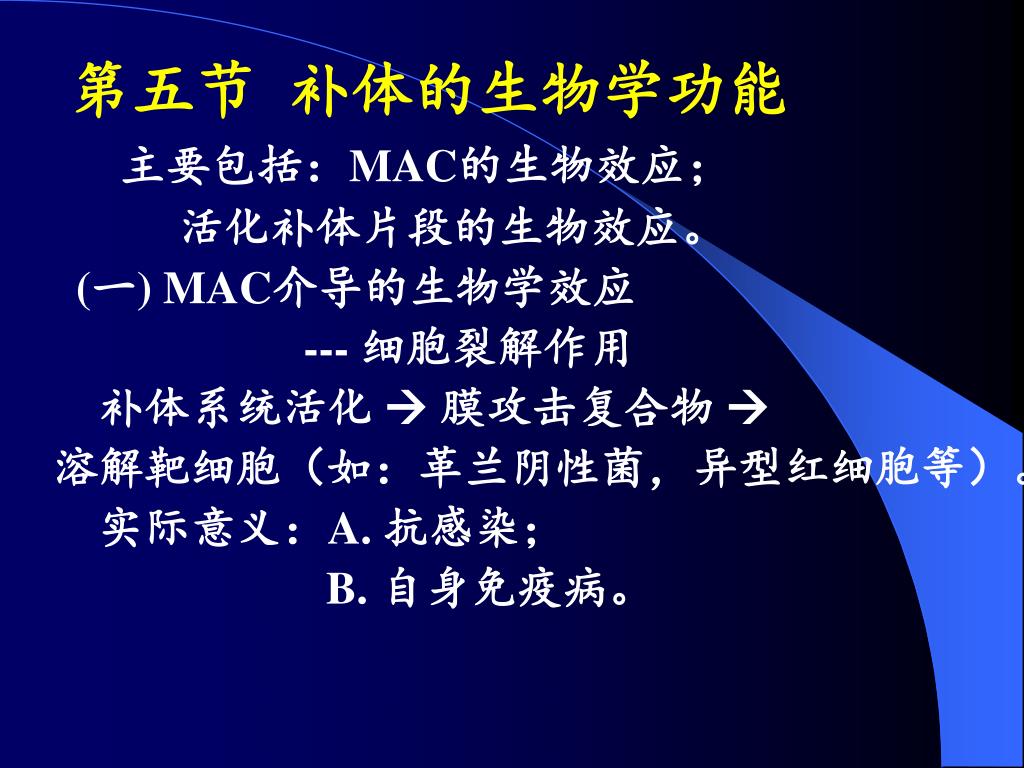 第五节 补体的生物学功能

主要包括：MAC的生物效应；
活化补体片段的生物效应。

(一) MAC介导的生物学效应
--- 细胞裂解作用

补体系统活化 → 膜攻击复合物 →
溶解靶细胞（如：革兰阴性菌，异型红细胞等）。

实际意义：A. 抗感染；
B. 自身免疫病。